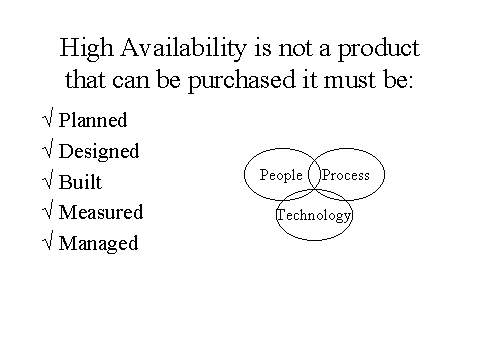 High Availability is not a product that can be purchased it must be:

√ Planned
√ Designed
√ Built
√ Measured
√ Managed

People
Process
Technology